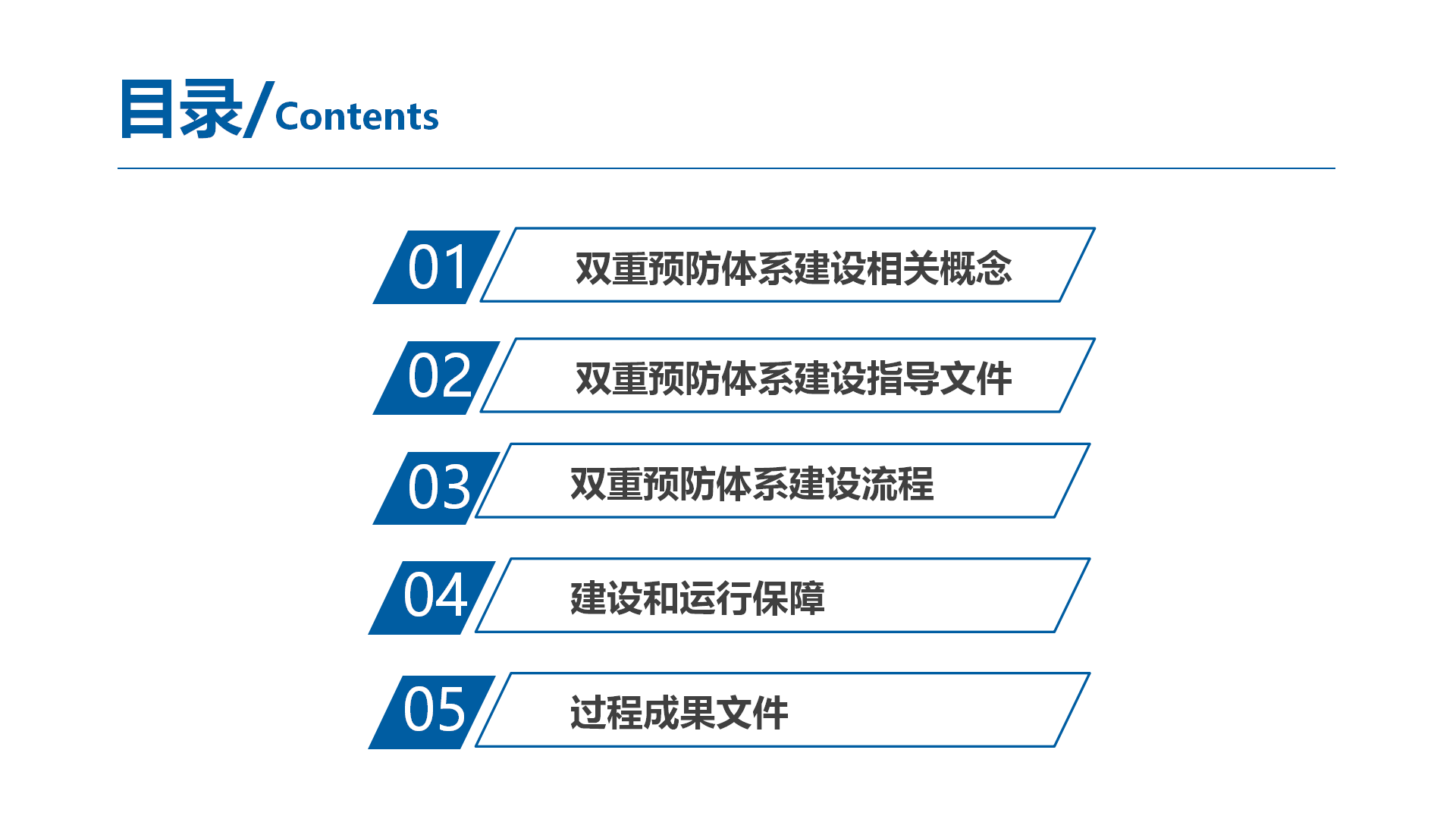 目录/Contents

01 双重预防体系建设相关概念

02 双重预防体系建设指导文件

03 双重预防体系建设流程

04 建设和运行保障

05 过程成果文件